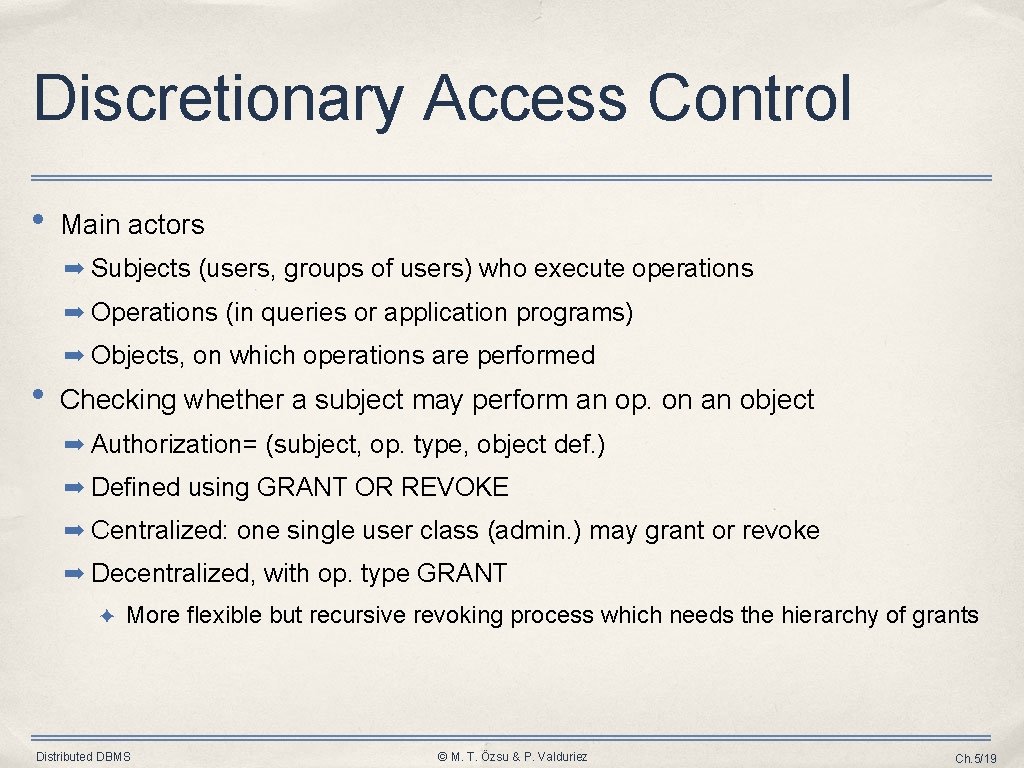 Discretionary Access Control

• Main actors

➡ Subjects (users, groups of users) who execute operations

➡ Operations (in queries or application programs)

➡ Objects, on which operations are performed

• Checking whether a subject may perform an op. on an object

➡ Authorization= (subject, op. type, object def.)

➡ Defined using GRANT OR REVOKE

➡ Centralized: one single user class (admin.) may grant or revoke

➡ Decentralized, with op. type GRANT

✦ More flexible but recursive revoking process which needs the hierarchy of grants

Distributed DBMS

© M. T. Özsu & P. Valduriez

Ch.5/19